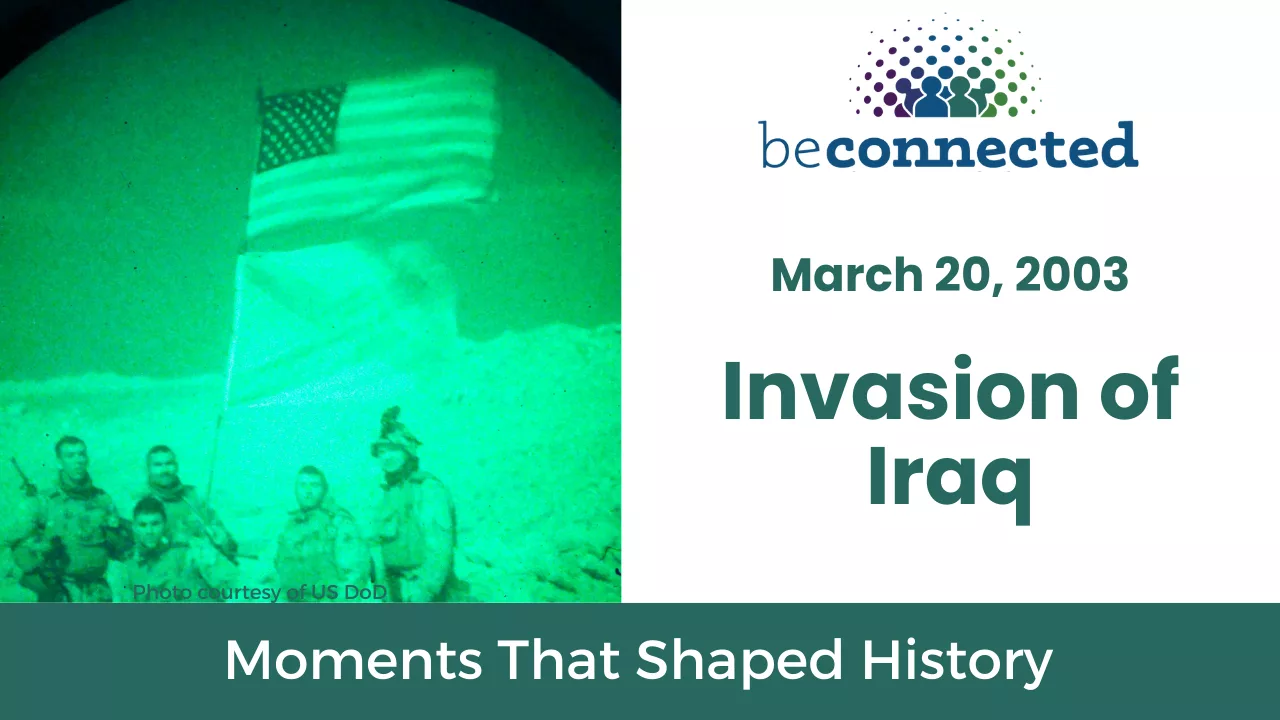 Photo courtesy of US DoD

beconnected

March 20, 2003

Invasion of Iraq

Moments That Shaped History